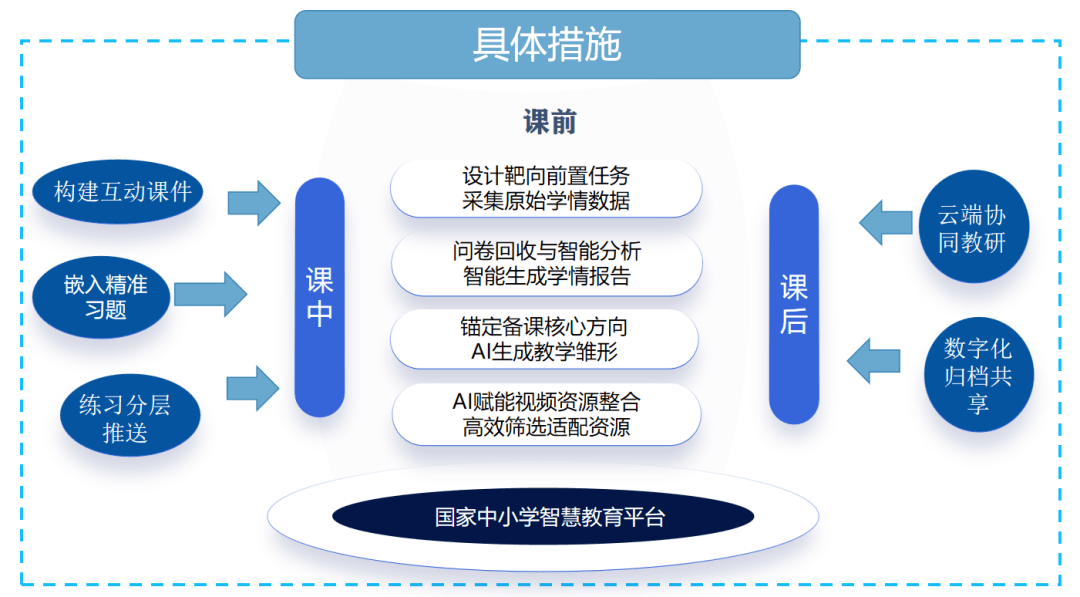 具体措施

课前

构建互动课件

嵌入精准习题

练习分层推送

课中

设计靶向前置任务
采集原始学情数据

问卷回收与智能分析
智能生成学情报告

锚定备课核心方向
AI生成教学雏形

AI赋能视频资源整合
高效筛选适配资源

课后

云端协同教研

数字化归档共享

国家中小学智慧教育平台